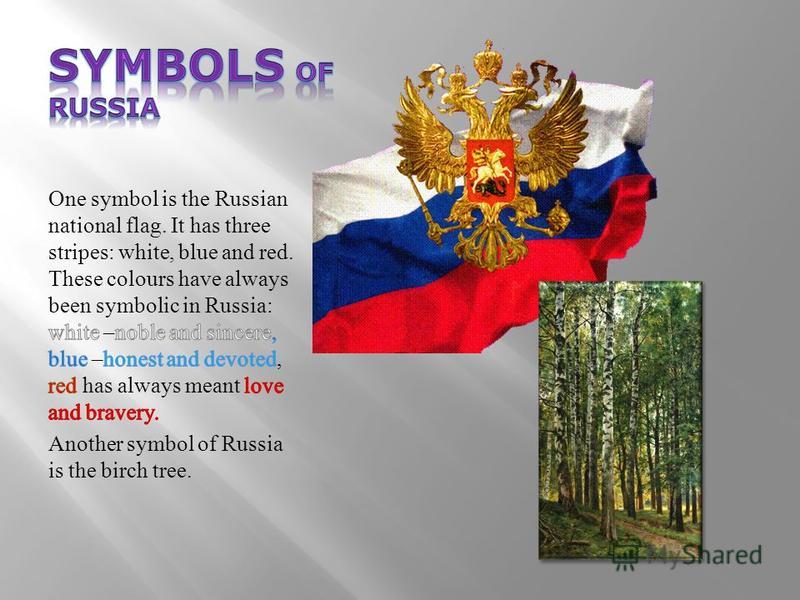 SYMBOLS OF RUSSIA

One symbol is the Russian national flag. It has three stripes: white, blue and red. These colours have always been symbolic in Russia: white –noble and sincere, blue –honest and devoted, red has always meant love and bravery.

Another symbol of Russia is the birch tree.

MyShared